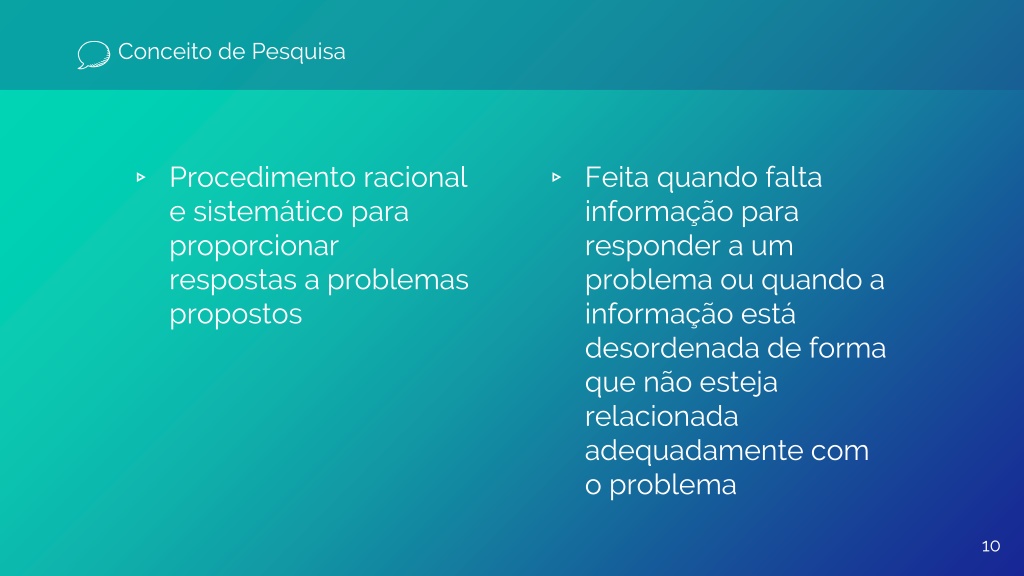 Conceito de Pesquisa

▹ Procedimento racional e sistemático para proporcionar respostas a problemas propostos

▹ Feita quando falta informação para responder a um problema ou quando a informação está desordenada de forma que não esteja relacionada adequadamente com o problema

10